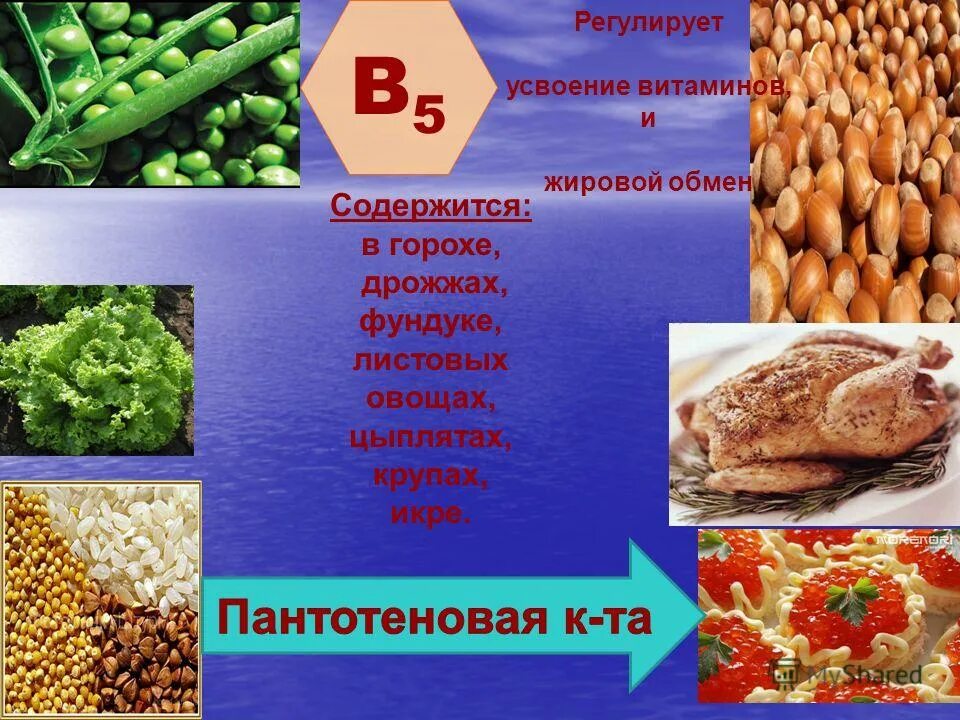 $B_5$

Регулирует

усвоение витаминов, и

жировой обмен

Содержится:
в горохе,
дрожжах,
фундуке,
листовых
овощах,
цыплятах,
крупах,
икре.

Пантотеновая к-та

MyShared